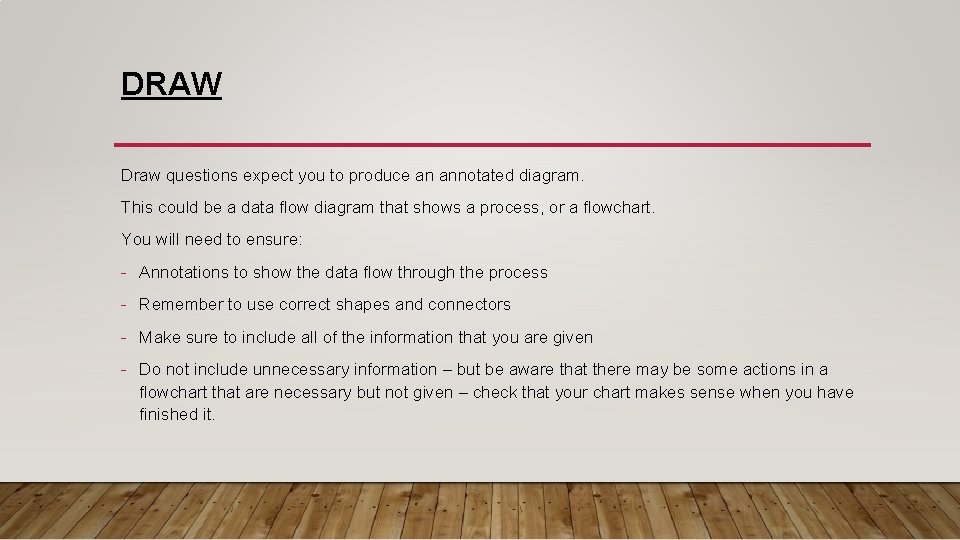 DRAW

Draw questions expect you to produce an annotated diagram.

This could be a data flow diagram that shows a process, or a flowchart.

You will need to ensure:

- Annotations to show the data flow through the process
- Remember to use correct shapes and connectors
- Make sure to include all of the information that you are given
- Do not include unnecessary information – but be aware that there may be some actions in a flowchart that are necessary but not given – check that your chart makes sense when you have finished it.